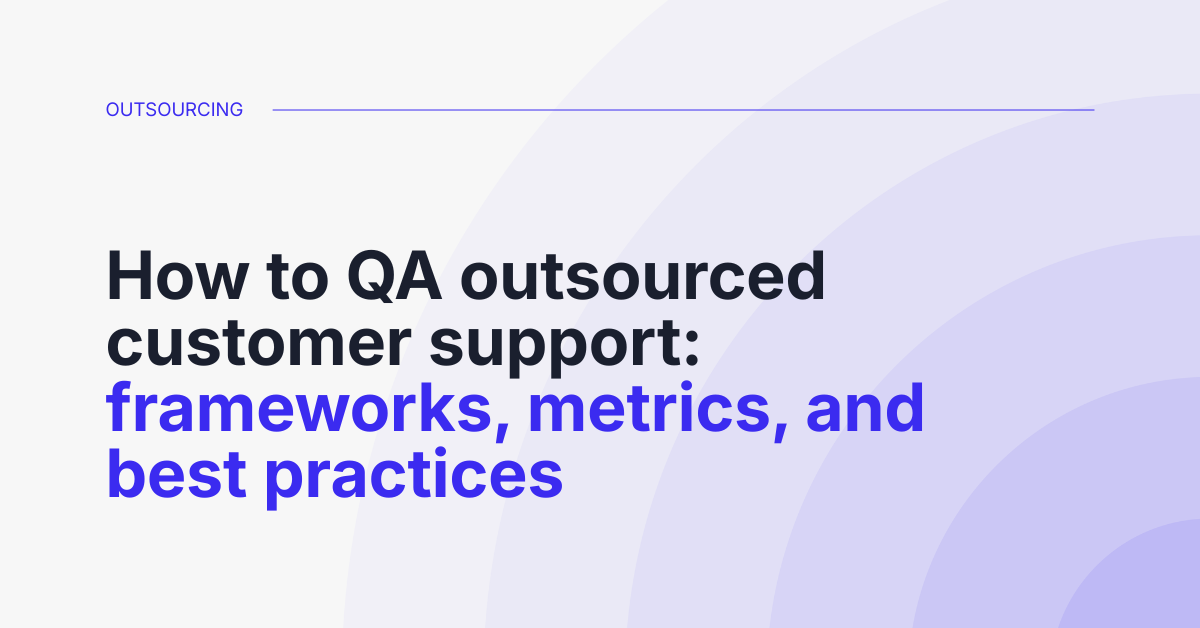 OUTSOURCING

How to QA outsourced customer support: frameworks, metrics, and best practices